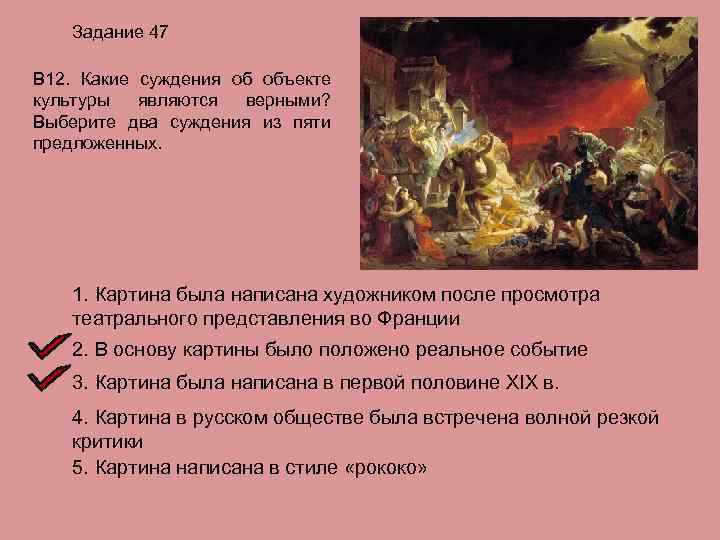 Задание 47

В12. Какие суждения об объекте культуры являются верными? Выберите два суждения из пяти предложенных.

1. Картина была написана художником после просмотра театрального представления во Франции

2. В основу картины было положено реальное событие

3. Картина была написана в первой половине XIX в.

4. Картина в русском обществе была встречена волной резкой критики

5. Картина написана в стиле «рококо»